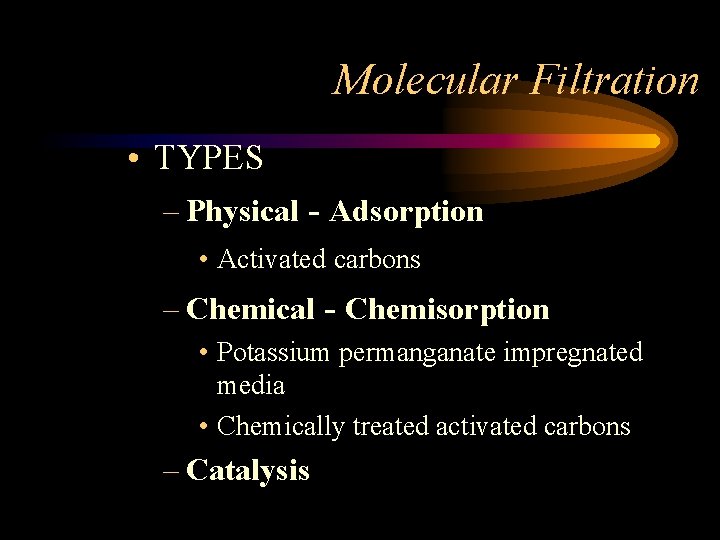 Molecular Filtration

• TYPES

– Physical - Adsorption

• Activated carbons

– Chemical - Chemisorption

• Potassium permanganate impregnated media

• Chemically treated activated carbons

– Catalysis